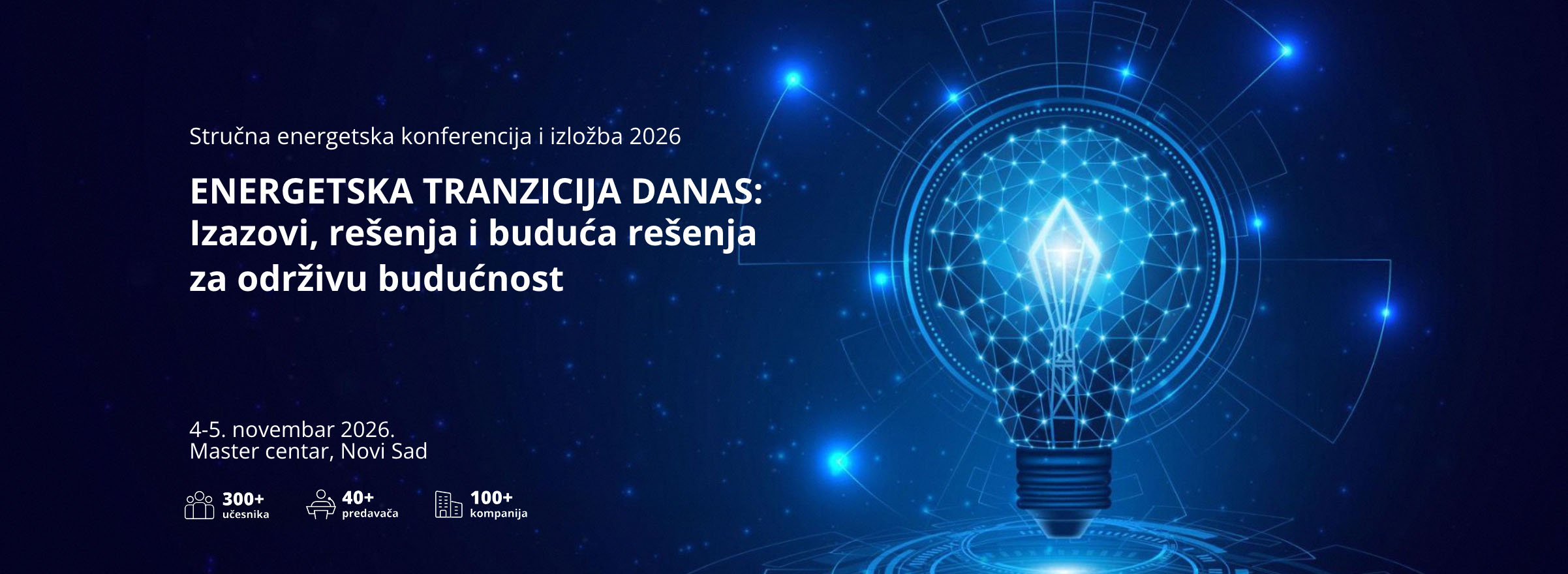 Stručna energetska konferencija i izložba 2026

ENERGETSKA TRANZICIJA DANAS: Izazovi, rešenja i buduća rešenja za održivu budućnost

4-5. novembar 2026.
Master centar, Novi Sad

300+ učesnika

40+ predavača

100+ kompanija